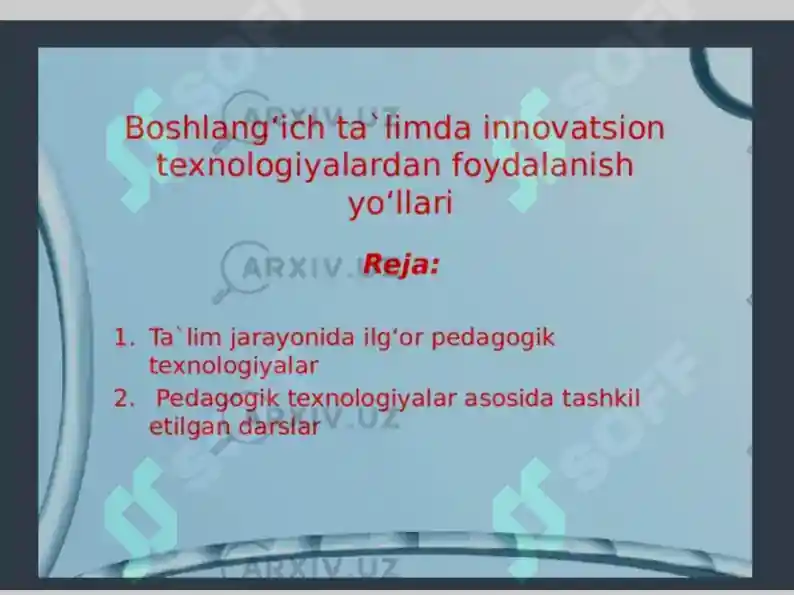 Boshlang‘ich ta`limda innovatsion texnologiyalardan foydalanish yo‘llari

Reja:

1. Ta`lim jarayonida ilg‘or pedagogik texnologiyalar
2. Pedagogik texnologiyalar asosida tashkil etilgan darslar

ARXIV.UZ
SOFF